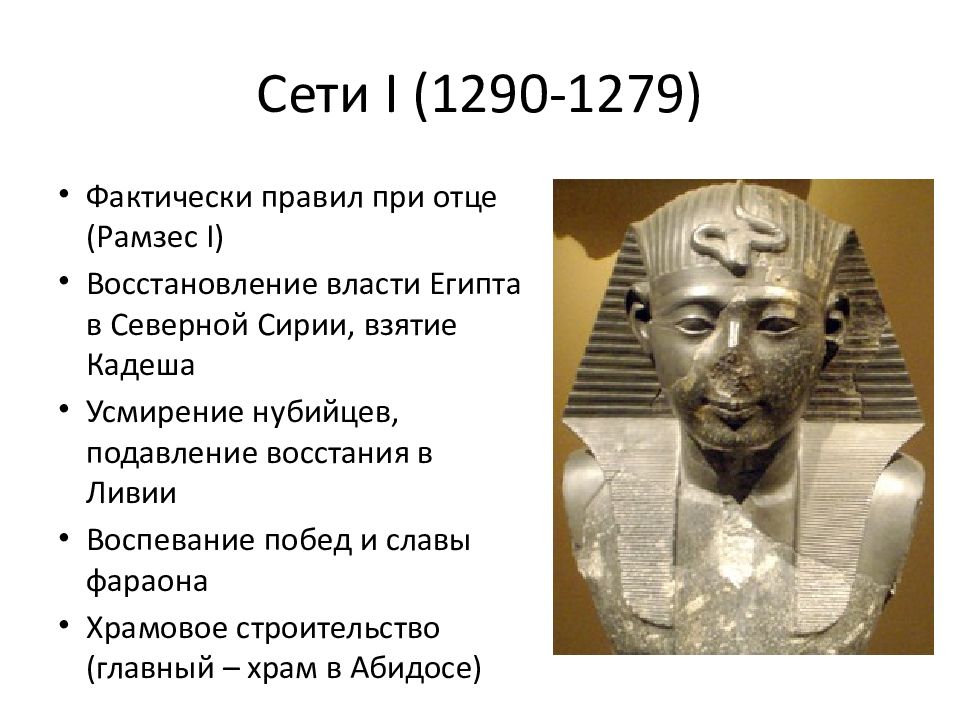 Сети I (1290-1279)

• Фактически правил при отце (Рамзес I)
• Восстановление власти Египта в Северной Сирии, взятие Кадеша
• Усмирение нубийцев, подавление восстания в Ливии
• Воспевание побед и славы фараона
• Храмовое строительство (главный – храм в Абидосе)